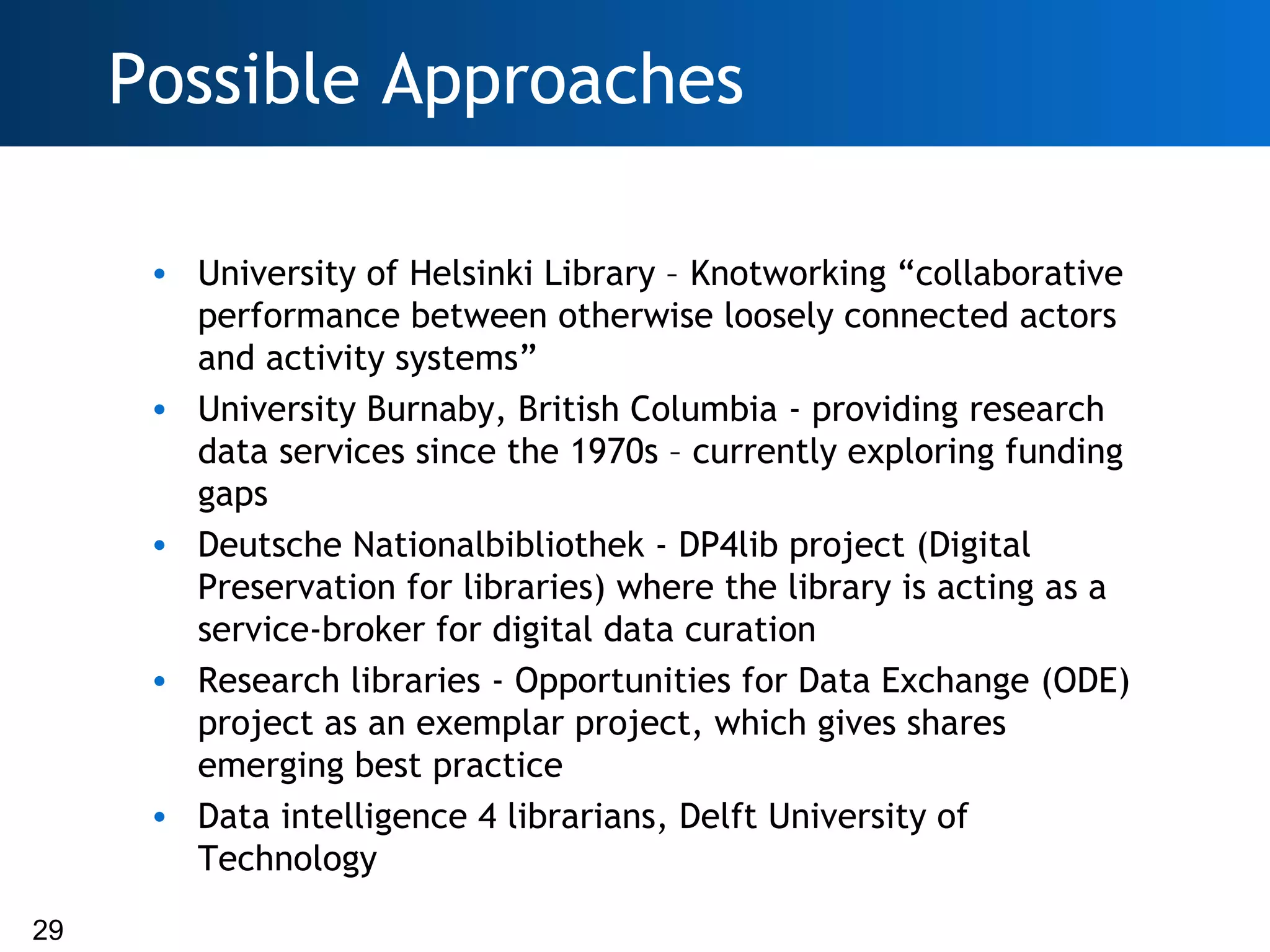 Possible Approaches

• University of Helsinki Library – Knotworking “collaborative performance between otherwise loosely connected actors and activity systems”
• University Burnaby, British Columbia - providing research data services since the 1970s – currently exploring funding gaps
• Deutsche Nationalbibliothek - DP4lib project (Digital Preservation for libraries) where the library is acting as a service-broker for digital data curation
• Research libraries - Opportunities for Data Exchange (ODE) project as an exemplar project, which gives shares emerging best practice
• Data intelligence 4 librarians, Delft University of Technology

29